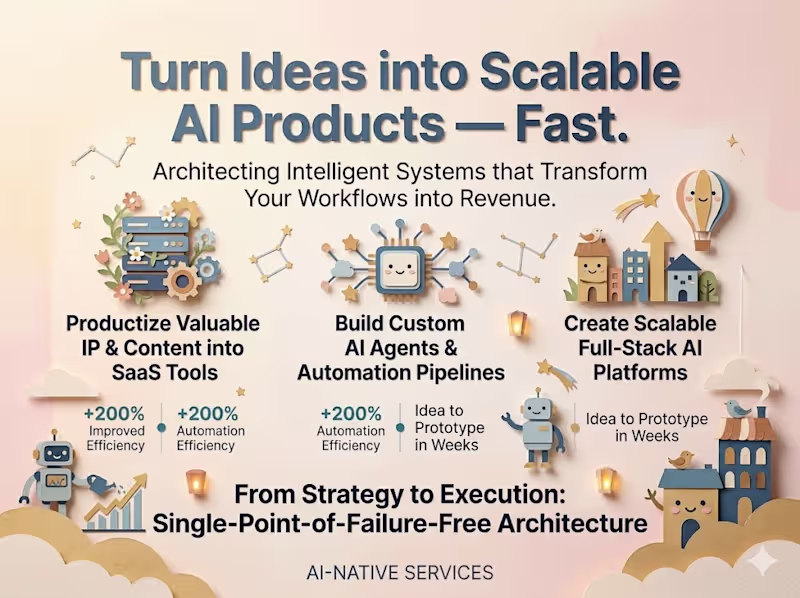 Turn Ideas into Scalable AI Products — Fast.

Architecting Intelligent Systems that Transform Your Workflows into Revenue.

Productize Valuable IP & Content into SaaS Tools

+200% Improved Efficiency

+200% Automation Efficiency

Build Custom AI Agents & Automation Pipelines

+200% Automation Efficiency

Idea to Prototype in Weeks

Create Scalable Full-Stack AI Platforms

Idea to Prototype in Weeks

From Strategy to Execution: Single-Point-of-Failure-Free Architecture

AI-NATIVE SERVICES